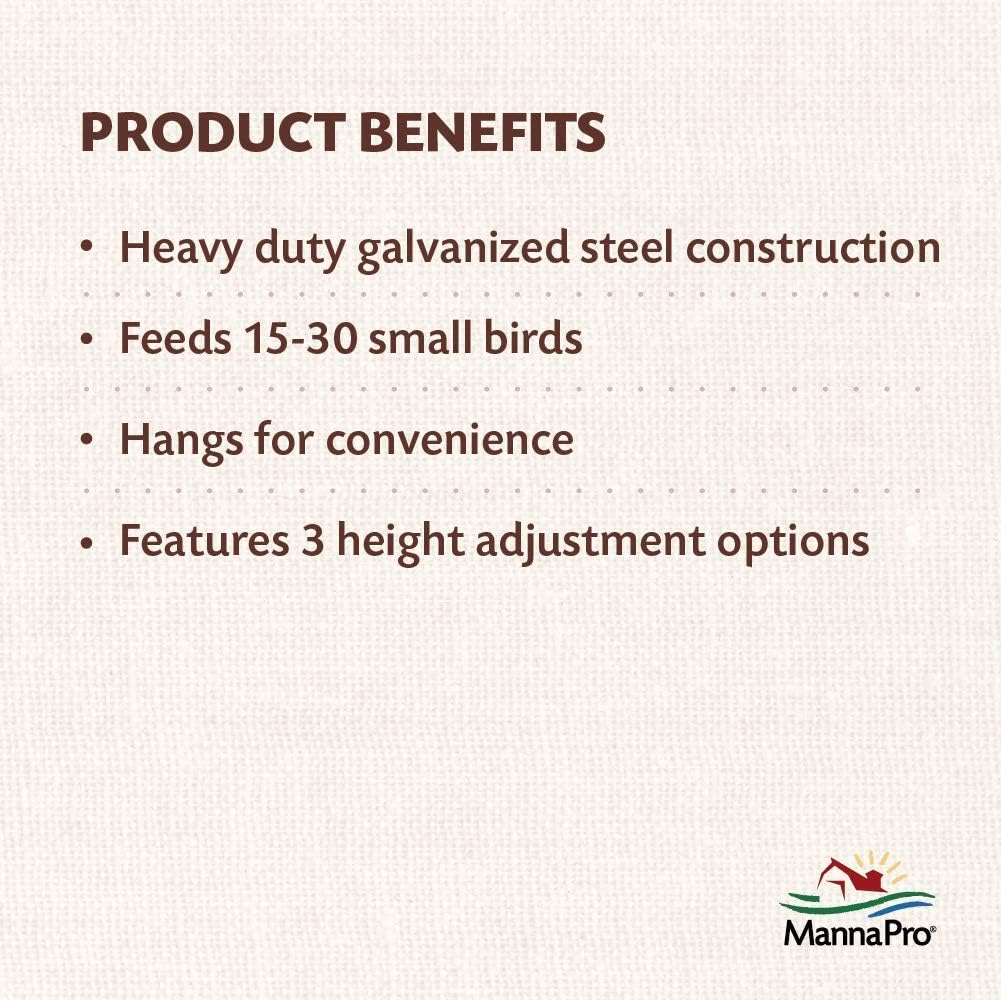 PRODUCT BENEFITS

• Heavy duty galvanized steel construction

• Feeds 15-30 small birds

• Hangs for convenience

• Features 3 height adjustment options

MannaPro®